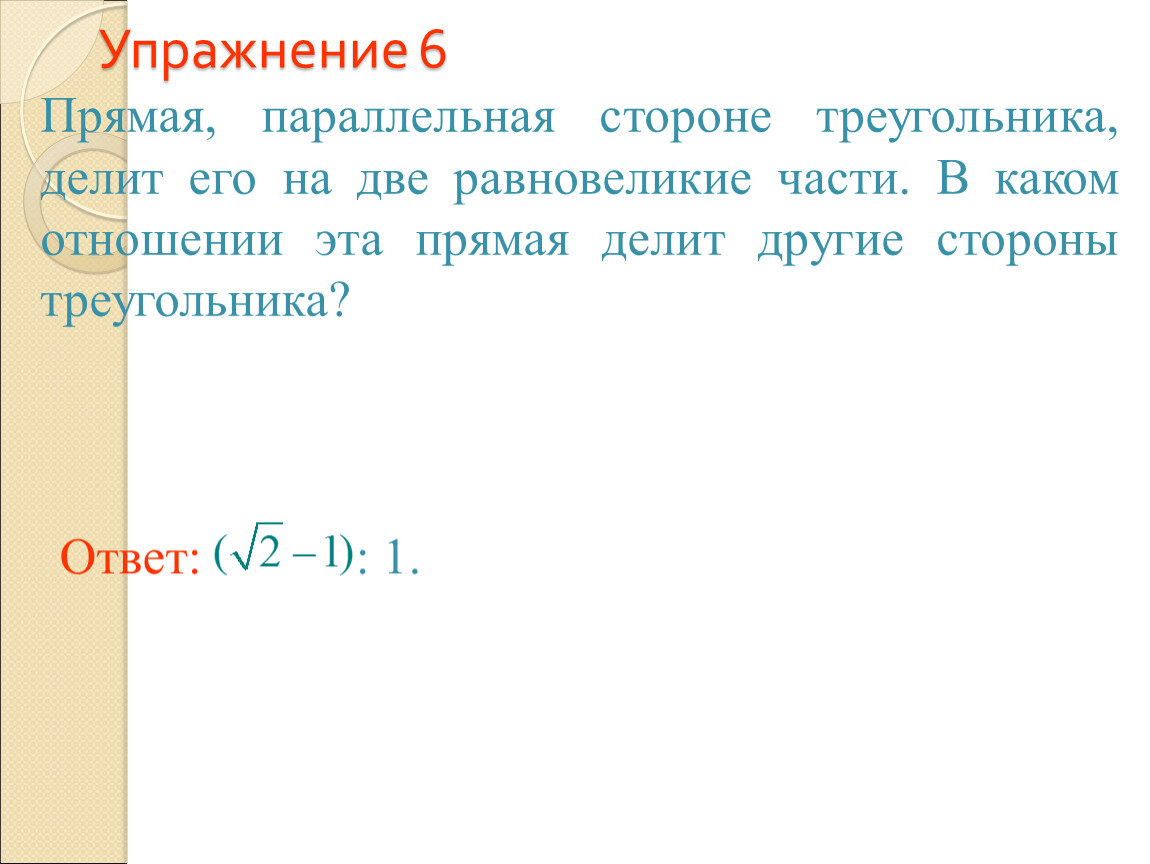 Упражнение 6

Прямая, параллельная стороне треугольника, делит его на две равновеликие части. В каком отношении эта прямая делит другие стороны треугольника?

Ответ: $(\sqrt{2}-1)$: 1.